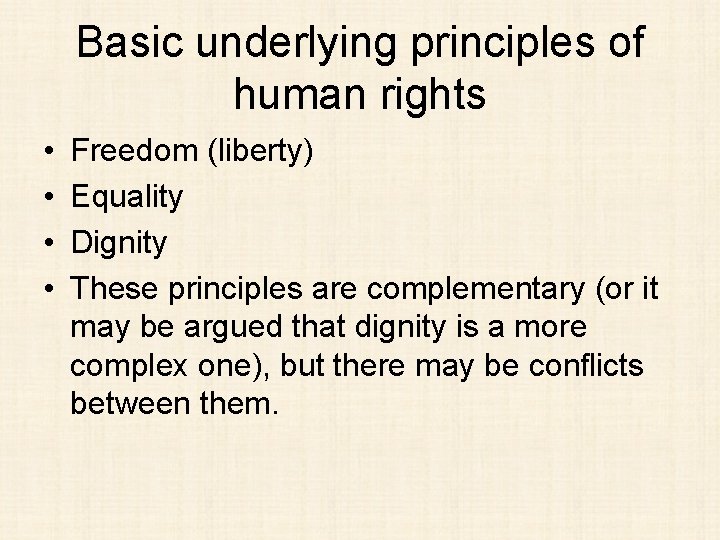 Basic underlying principles of human rights

• Freedom (liberty)
• Equality
• Dignity
• These principles are complementary (or it may be argued that dignity is a more complex one), but there may be conflicts between them.